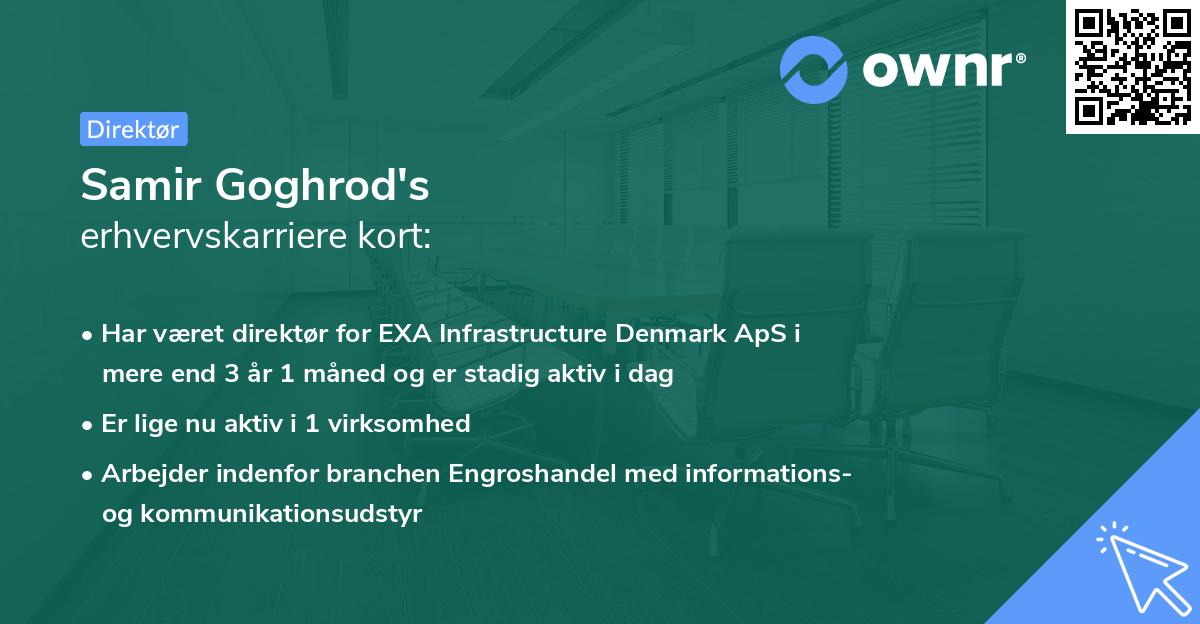 ownr®

Direktør

Samir Goghrod's
erhvervskarriere kort:

• Har været direktør for EXA Infrastructure Denmark ApS i mere end 3 år 1 måned og er stadig aktiv i dag
• Er lige nu aktiv i 1 virksomhed
• Arbejder indenfor branchen Engroshandel med informations- og kommunikationsudstyr